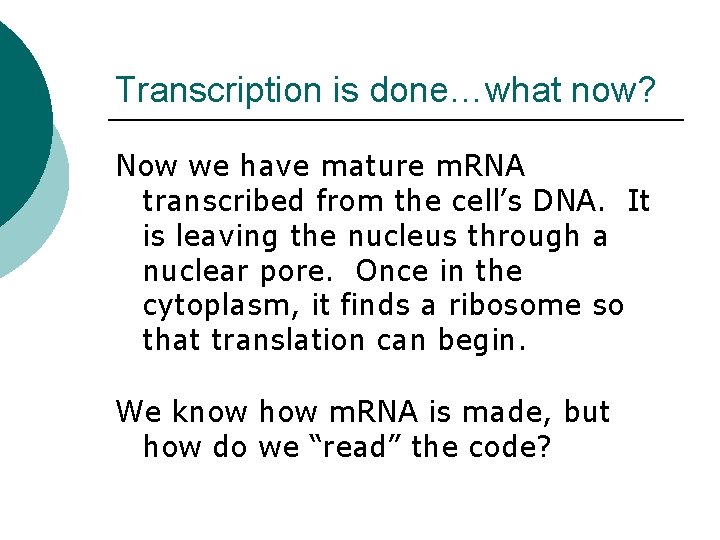 Transcription is done…what now?

Now we have mature mRNA transcribed from the cell’s DNA. It is leaving the nucleus through a nuclear pore. Once in the cytoplasm, it finds a ribosome so that translation can begin.

We know how mRNA is made, but how do we “read” the code?